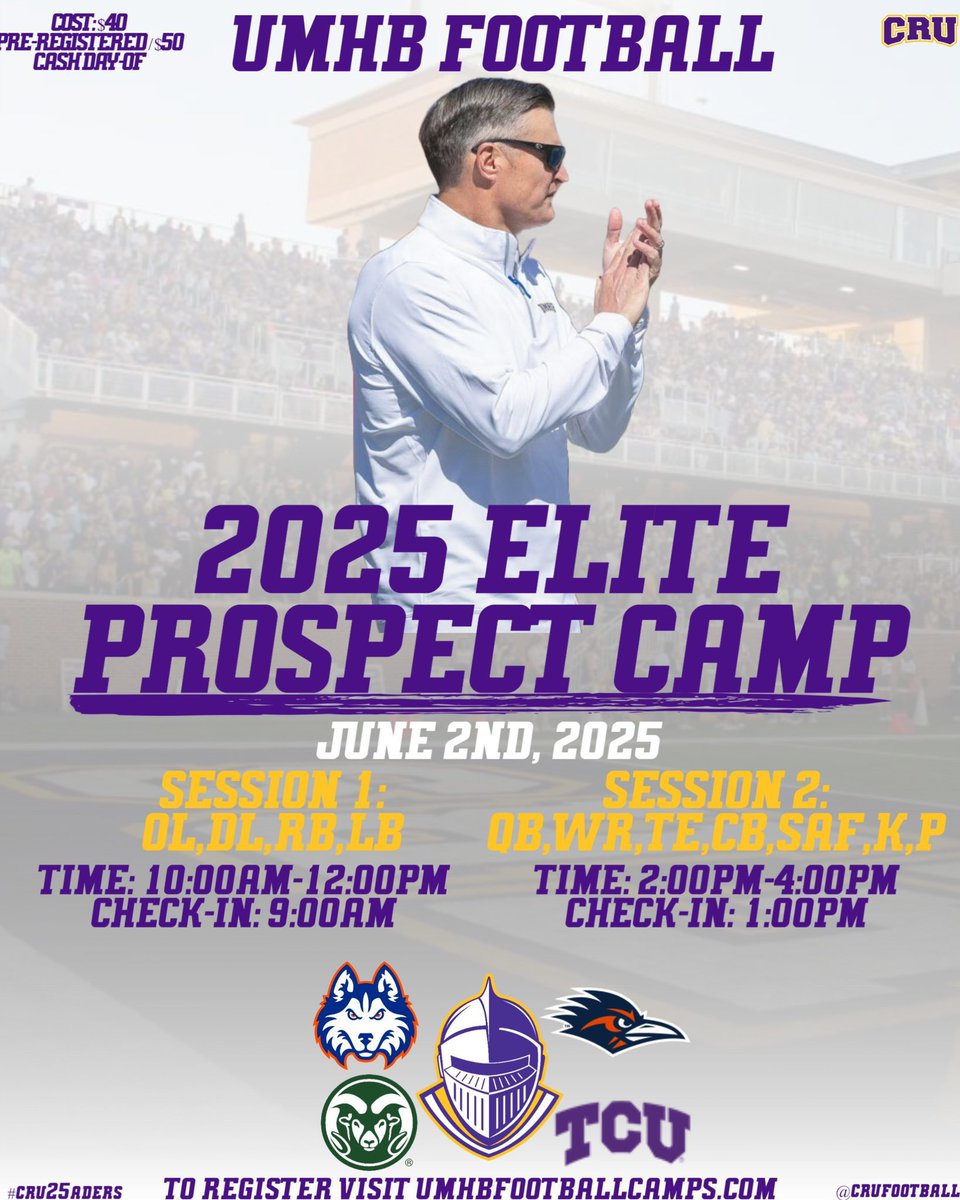 COST: $40 PRE-REGISTERED / $50 CASH DAY-OF

UMHB FOOTBALL

CRU

2025 ELITE PROSPECT CAMP

JUNE 2ND, 2025

SESSION 1:
OL,DL,RB,LB
TIME: 10:00AM-12:00PM
CHECK-IN: 9:00AM

SESSION 2:
QB,WR,TE,CB,SAF,K,P
TIME: 2:00PM-4:00PM
CHECK-IN: 1:00PM

TCU

#CRU25ADERS

TO REGISTER VISIT UMHBFOOTBALLCAMPS.COM

@CRUFOOTBALL